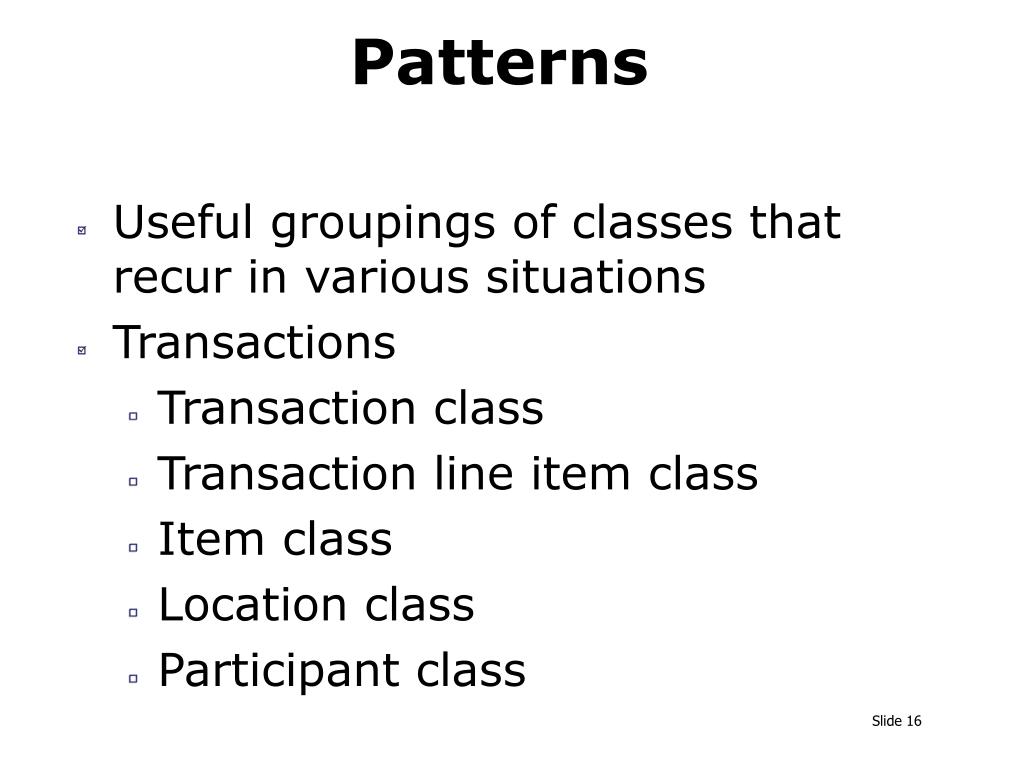 Patterns

Useful groupings of classes that recur in various situations

Transactions

Transaction class

Transaction line item class

Item class

Location class

Participant class

Slide 16